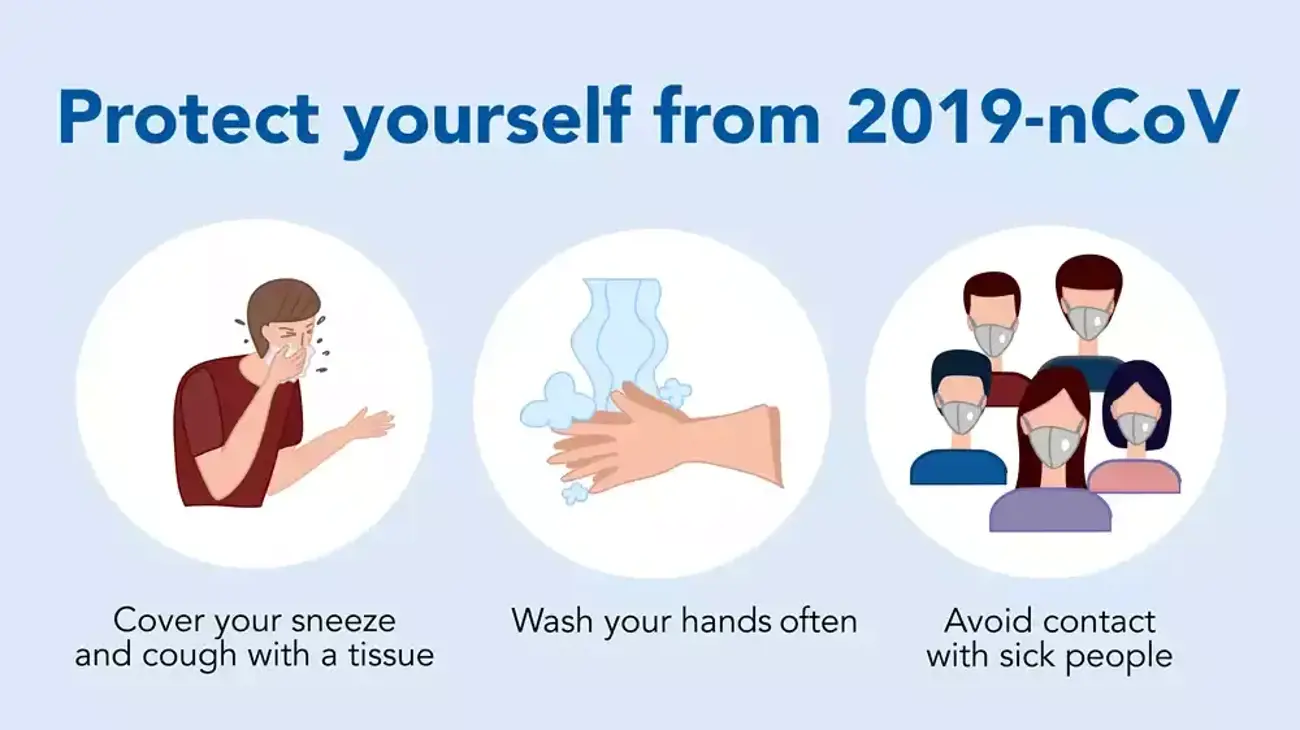 Protect yourself from 2019-nCoV

Cover your sneeze and cough with a tissue

Wash your hands often

Avoid contact with sick people